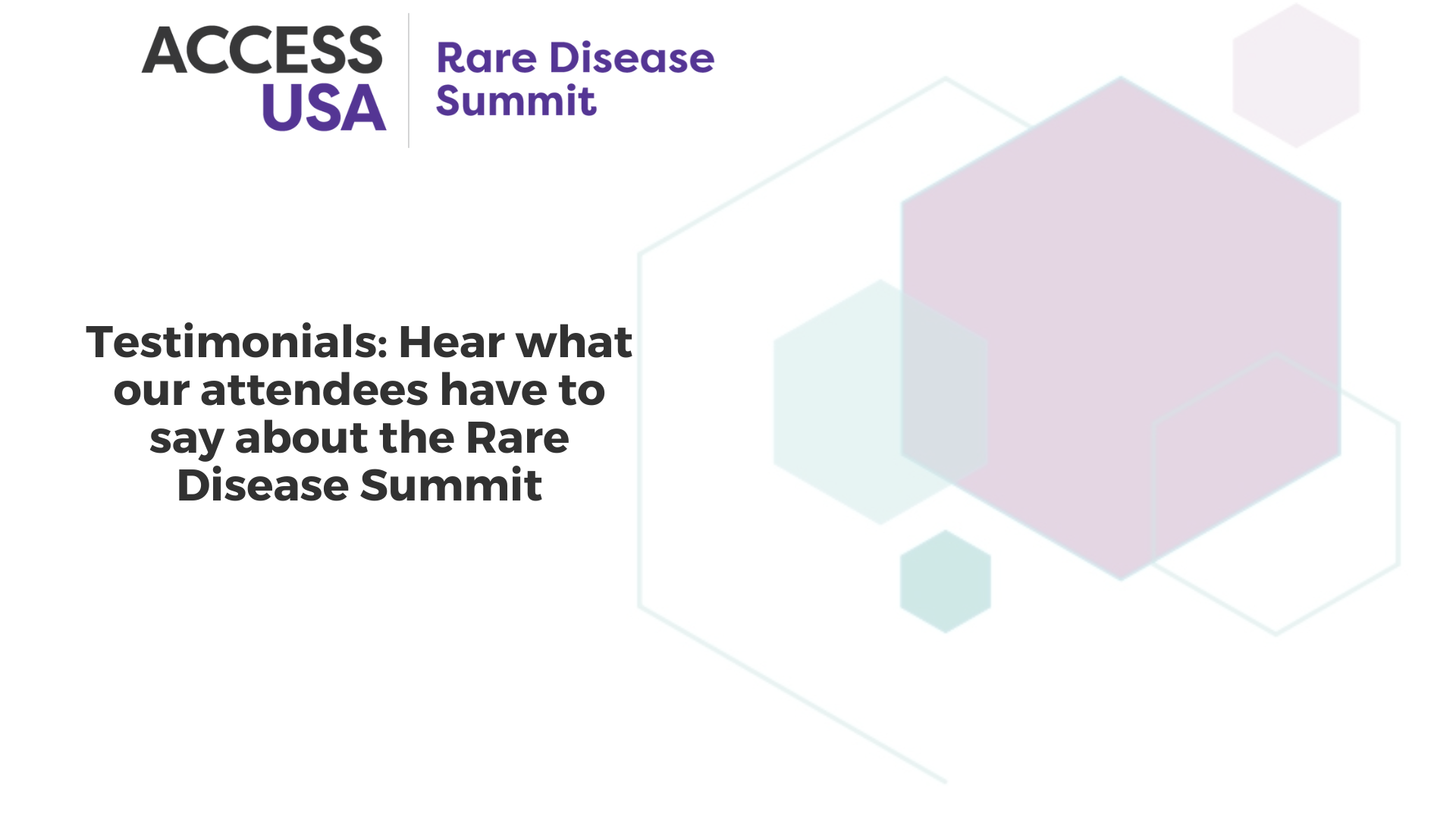 ACCESS USA

Rare Disease Summit

Testimonials: Hear what our attendees have to say about the Rare Disease Summit